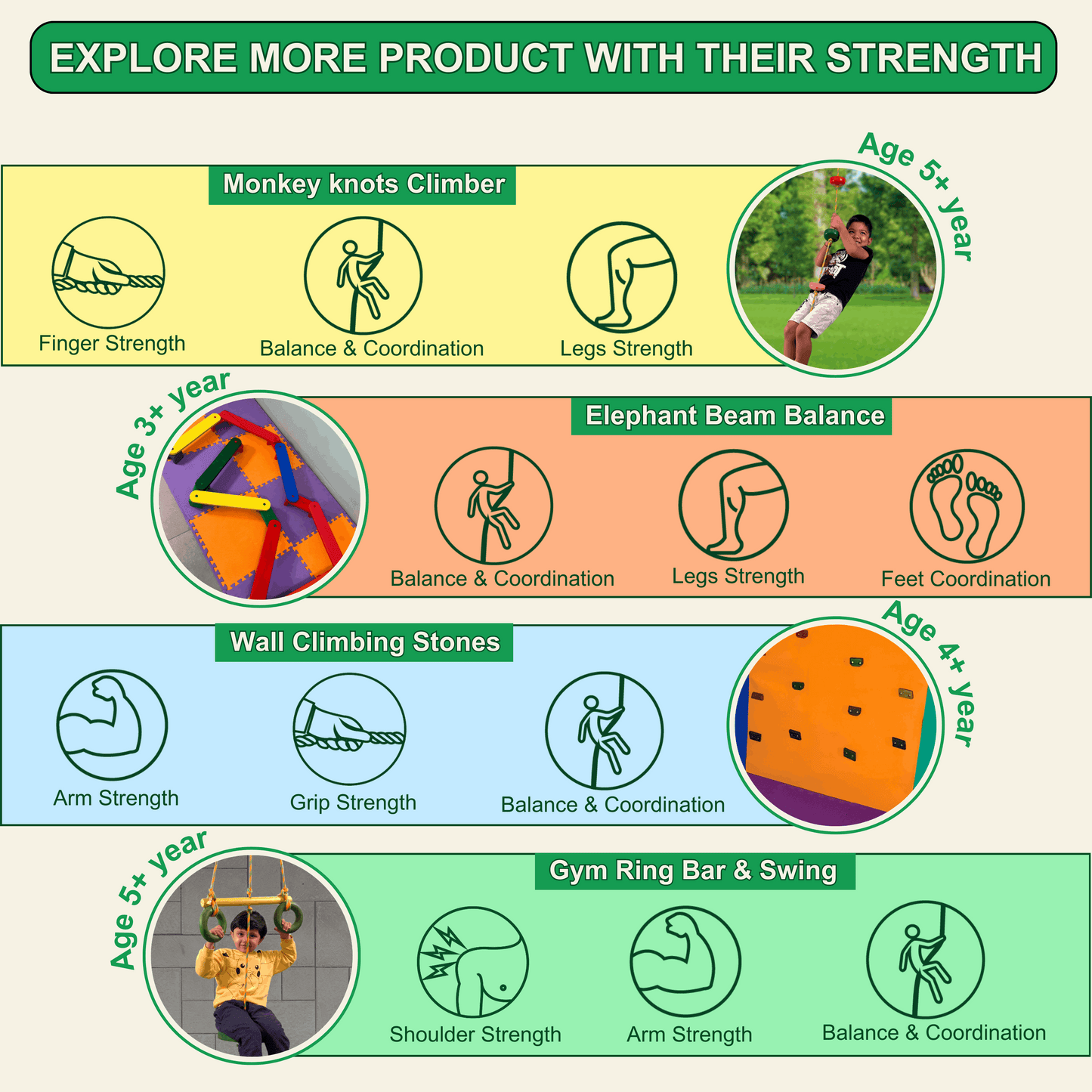 EXPLORE MORE PRODUCT WITH THEIR STRENGTH

Monkey knots Climber

Age 5+ year

Finger Strength

Balance & Coordination

Legs Strength

Age 3+ year

Elephant Beam Balance

Balance & Coordination

Legs Strength

Feet Coordination

Wall Climbing Stones

Age 4+ year

Arm Strength

Grip Strength

Balance & Coordination

Age 5+ year

Gym Ring Bar & Swing

Shoulder Strength

Arm Strength

Balance & Coordination